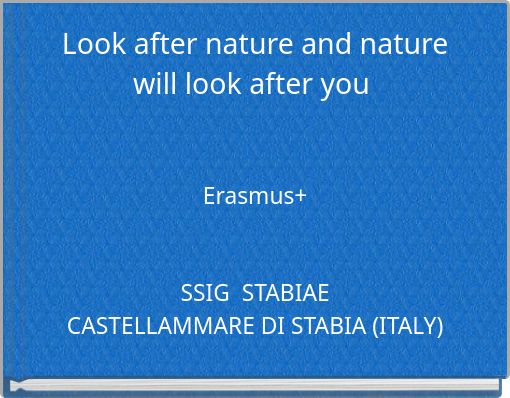 Look after nature and nature will look after you

Erasmus+

SSIG STABIAE
CASTELLAMMARE DI STABIA (ITALY)